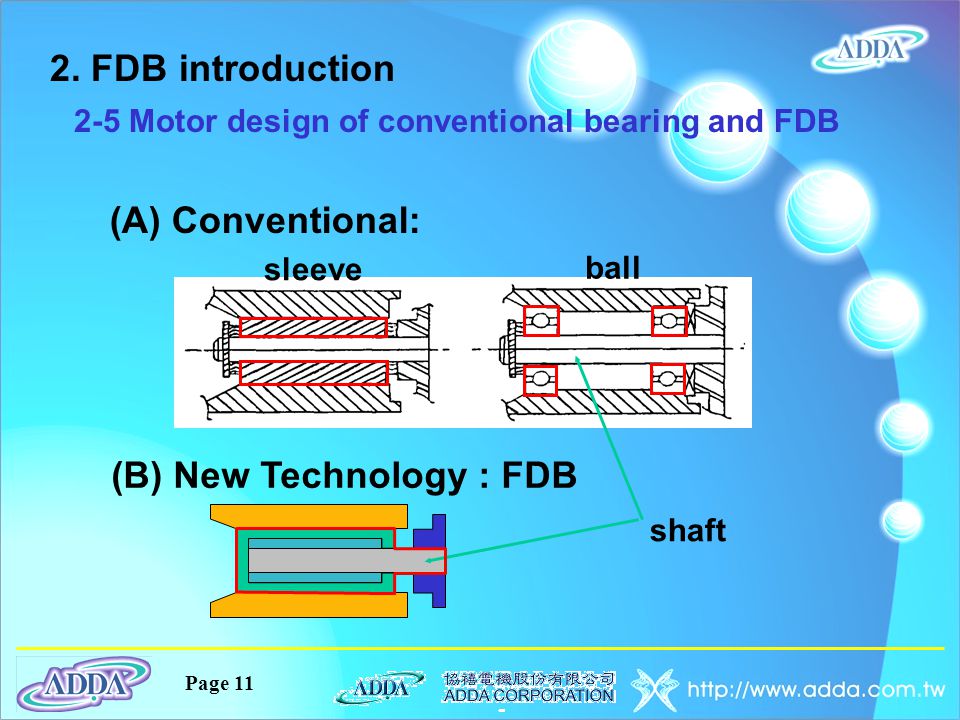 ADDA

2. FDB introduction

2-5 Motor design of conventional bearing and FDB

(A) Conventional:

sleeve

ball

(B) New Technology : FDB

shaft

ADDA

Page 11

ADDA

協禧電機股份有限公司
ADDA CORPORATION

http://www.adda.com.tw